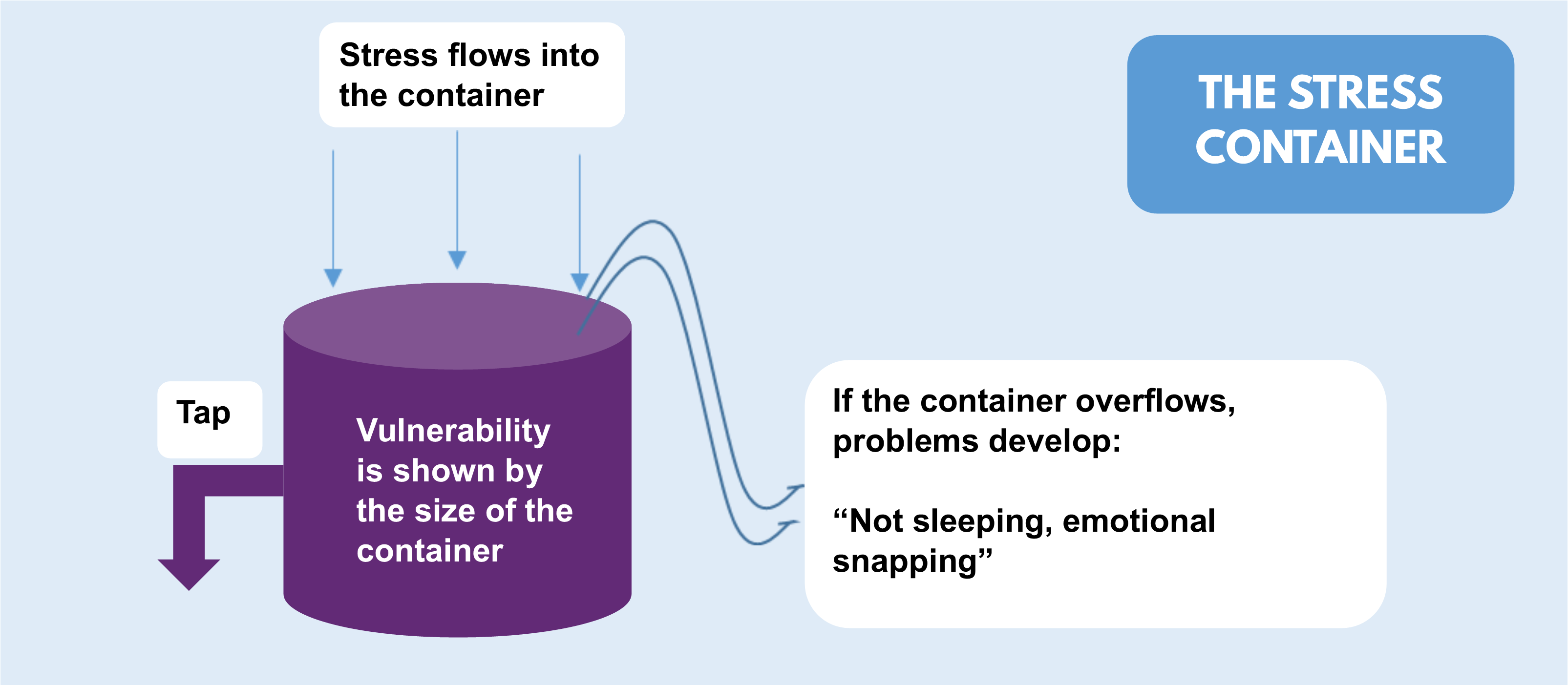 Stress flows into the container

THE STRESS CONTAINER

Tap

Vulnerability is shown by the size of the container

If the container overflows, problems develop:

“Not sleeping, emotional snapping”